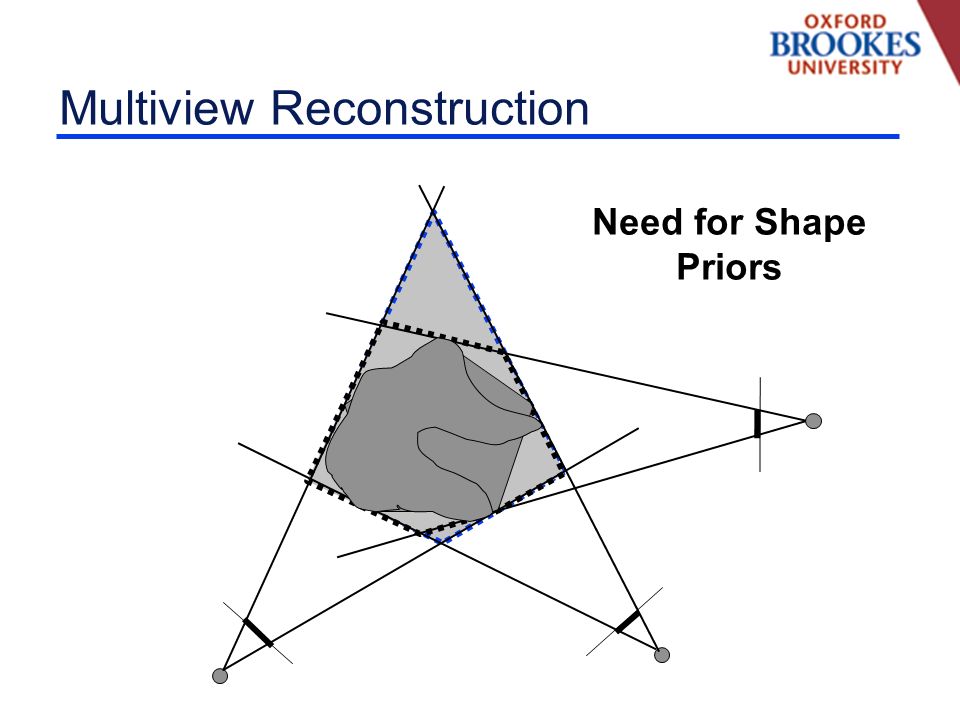 OXFORD
BROOKES
UNIVERSITY

Multiview Reconstruction

Need for Shape Priors